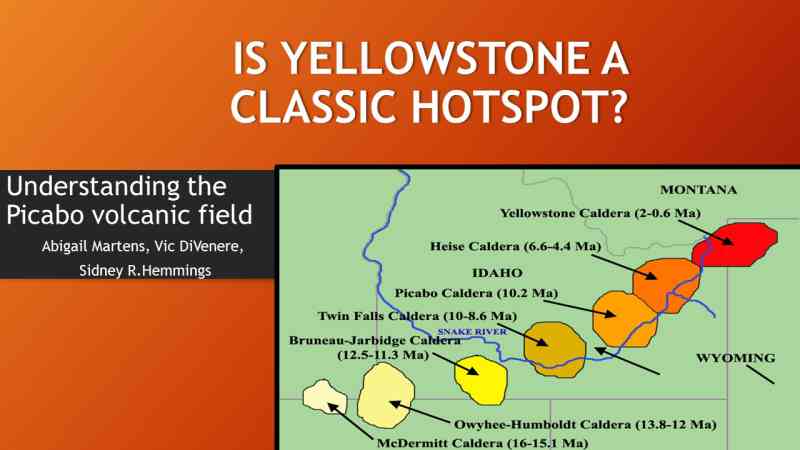 IS YELLOWSTONE A CLASSIC HOTSPOT?

Understanding the Picabo volcanic field

Abigail Martens, Vic DiVenere, Sidney R.Hemmings

MONTANA

Yellowstone Caldera (2-0.6 Ma)

Heise Caldera (6.6-4.4 Ma)

IDAHO

Picabo Caldera (10.2 Ma)

Twin Falls Caldera (10-8.6 Ma)

SNAKE RIVER

Bruneau-Jarbidge Caldera (12.5-11.3 Ma)

WYOMING

Owyhee-Humboldt Caldera (13.8-12 Ma)

McDermitt Caldera (16-15.1 Ma)